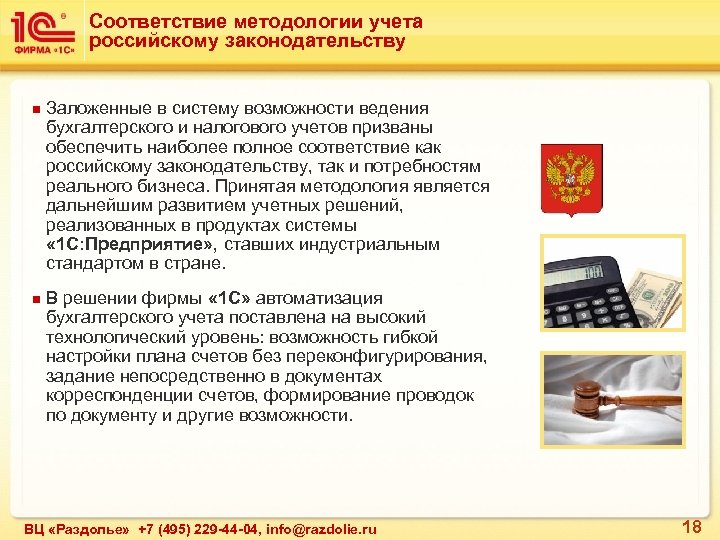 1С®
ФИРМА «1С»

Соответствие методологии учета российскому законодательству

Заложенные в систему возможности ведения бухгалтерского и налогового учетов призваны обеспечить наиболее полное соответствие как российскому законодательству, так и потребностям реального бизнеса. Принятая методология является дальнейшим развитием учетных решений, реализованных в продуктах системы «1С:Предприятие», ставших индустриальным стандартом в стране.

В решении фирмы «1С» автоматизация бухгалтерского учета поставлена на высокий технологический уровень: возможность гибкой настройки плана счетов без переконфигурирования, задание непосредственно в документах корреспонденции счетов, формирование проводок по документу и другие возможности.

ВЦ «Раздолье» +7 (495) 229-44-04, info@razdolie.ru

18